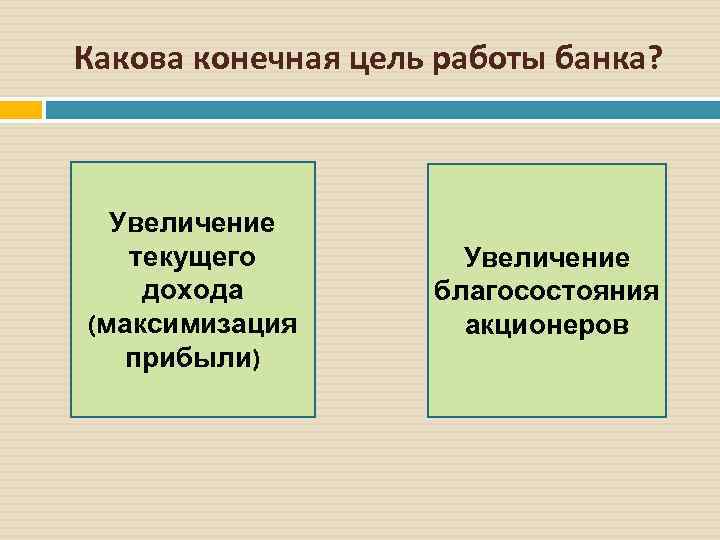 Какова конечная цель работы банка?

Увеличение текущего дохода (максимизация прибыли)

Увеличение благосостояния акционеров